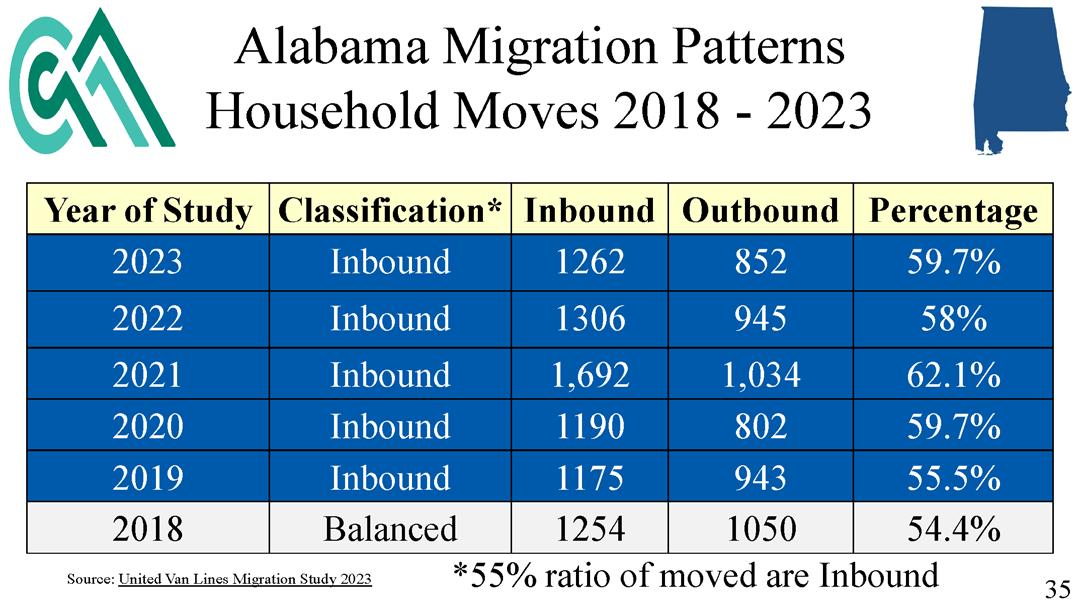 Alabama Migration Patterns
Household Moves 2018 - 2023

| Year of Study | Classification* | Inbound | Outbound | Percentage |
|---|---|---|---|---|
| 2023 | Inbound | 1262 | 852 | 59.7% |
| 2022 | Inbound | 1306 | 945 | 58% |
| 2021 | Inbound | 1,692 | 1,034 | 62.1% |
| 2020 | Inbound | 1190 | 802 | 59.7% |
| 2019 | Inbound | 1175 | 943 | 55.5% |
| 2018 | Balanced | 1254 | 1050 | 54.4% |

Source: United Van Lines Migration Study 2023

*55% ratio of moved are Inbound

35